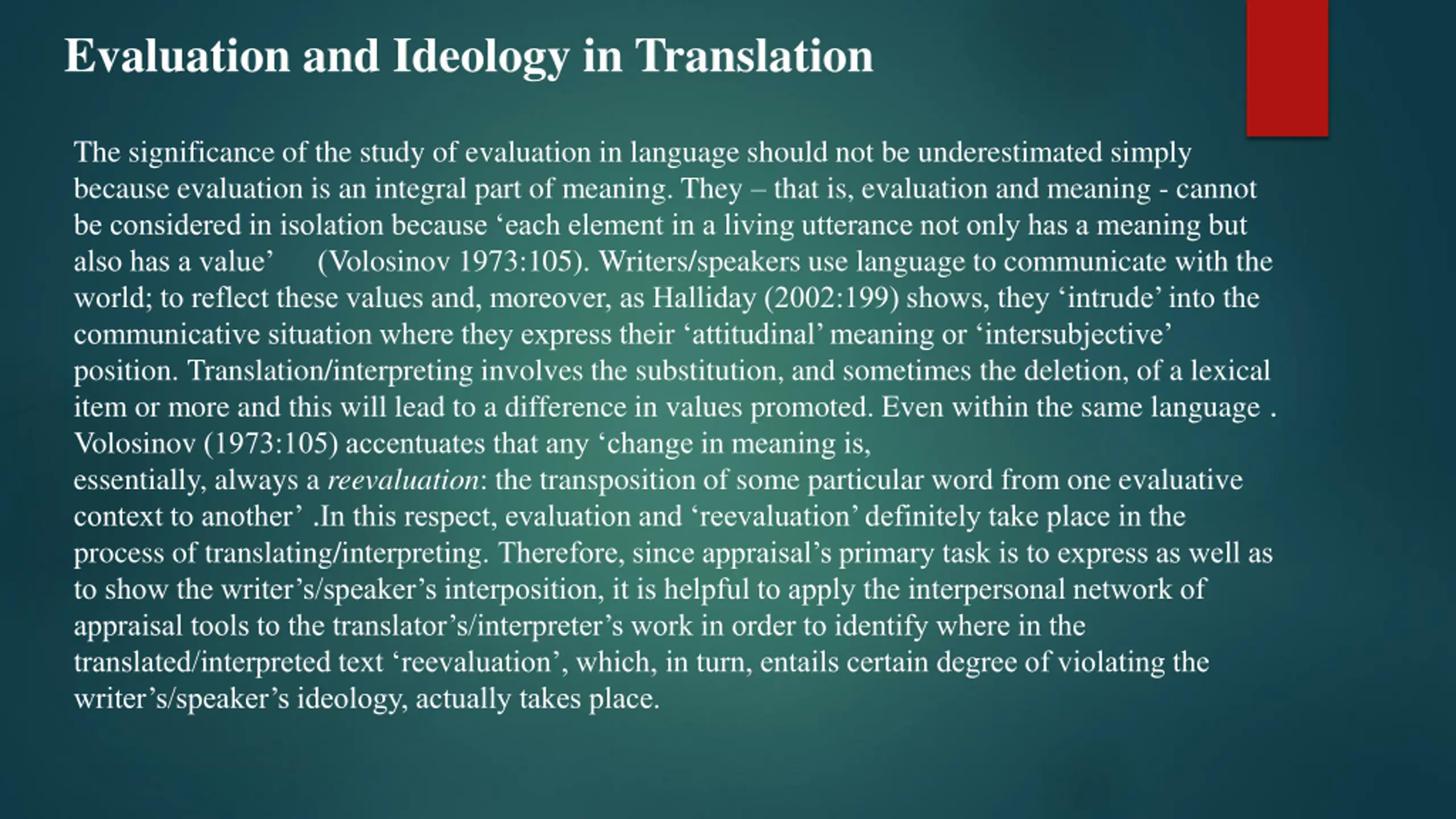 Evaluation and Ideology in Translation

The significance of the study of evaluation in language should not be underestimated simply because evaluation is an integral part of meaning. They – that is, evaluation and meaning - cannot be considered in isolation because ‘each element in a living utterance not only has a meaning but also has a value’ (Volosinov 1973:105). Writers/speakers use language to communicate with the world; to reflect these values and, moreover, as Halliday (2002:199) shows, they ‘intrude’ into the communicative situation where they express their ‘attitudinal’ meaning or ‘intersubjective’ position. Translation/interpreting involves the substitution, and sometimes the deletion, of a lexical item or more and this will lead to a difference in values promoted. Even within the same language . Volosinov (1973:105) accentuates that any ‘change in meaning is, essentially, always a reevaluation: the transposition of some particular word from one evaluative context to another’ .In this respect, evaluation and ‘reevaluation’ definitely take place in the process of translating/interpreting. Therefore, since appraisal’s primary task is to express as well as to show the writer’s/speaker’s interposition, it is helpful to apply the interpersonal network of appraisal tools to the translator’s/interpreter’s work in order to identify where in the translated/interpreted text ‘reevaluation’, which, in turn, entails certain degree of violating the writer’s/speaker’s ideology, actually takes place.